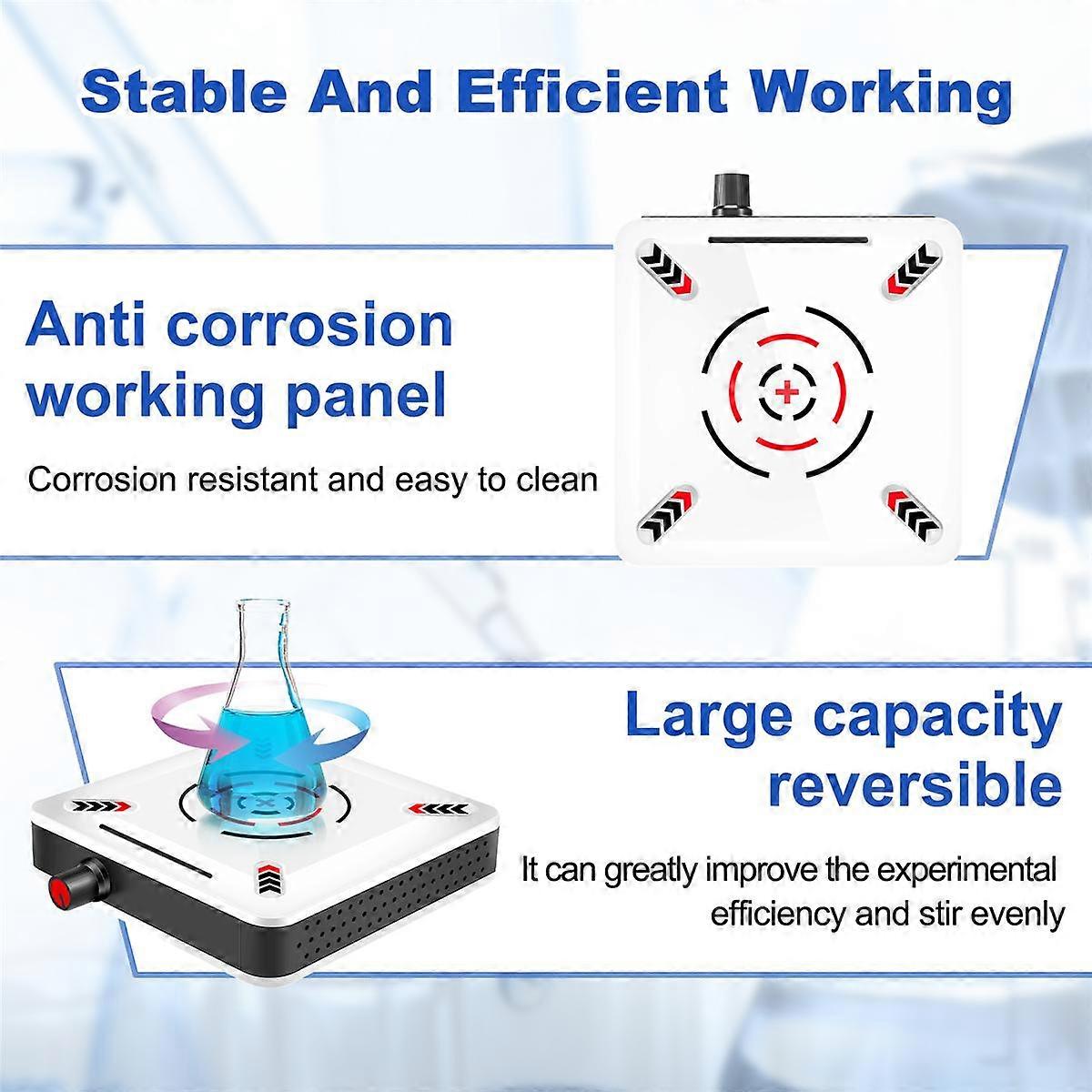 Stable And Efficient Working

Anti corrosion working panel

Corrosion resistant and easy to clean

Large capacity reversible

It can greatly improve the experimental efficiency and stir evenly